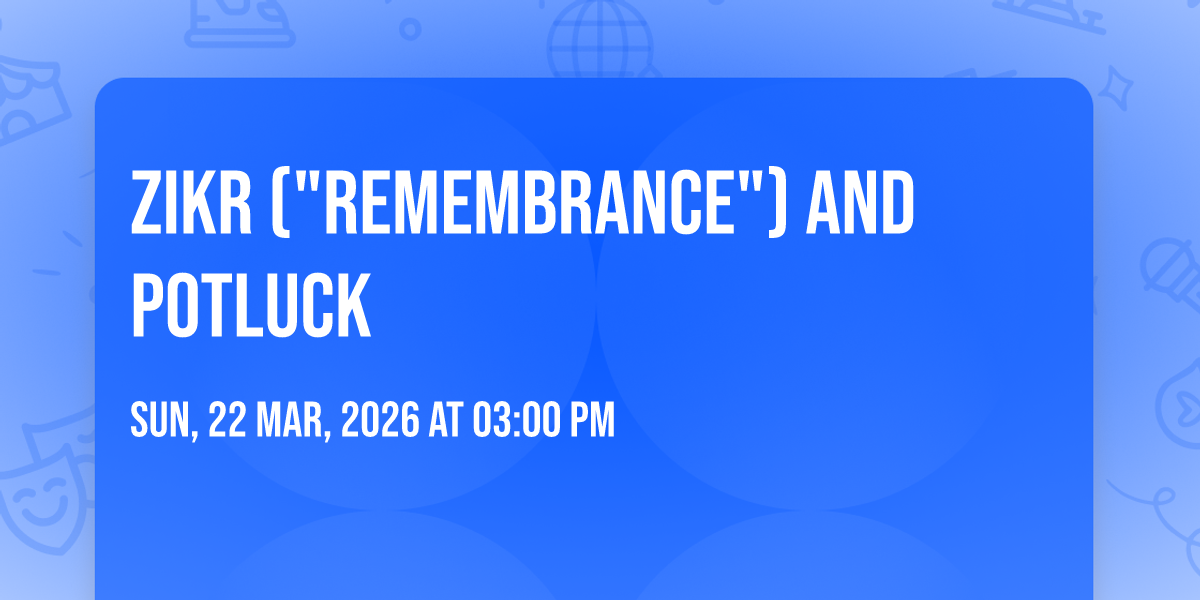 ZIKR ("REMEMBRANCE") AND POTLUCK

SUN, 22 MAR, 2026 AT 03:00 PM